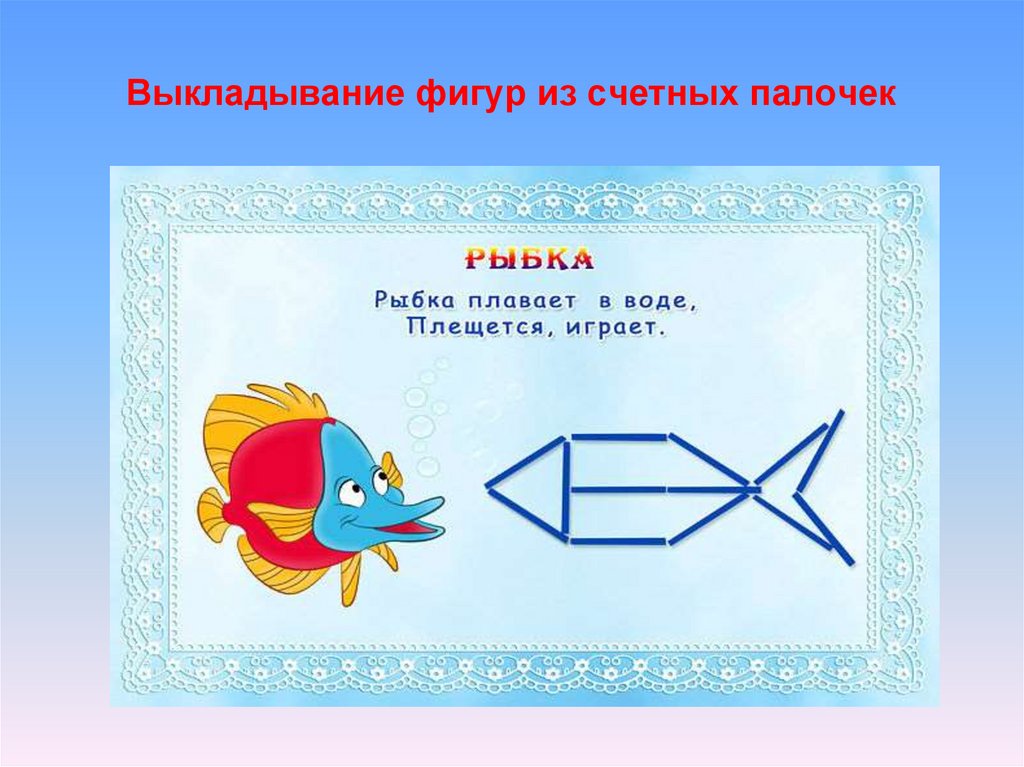 Выкладывание фигур из счетных палочек

РЫБКА

Рыбка плавает в воде,
Плещется, играет.